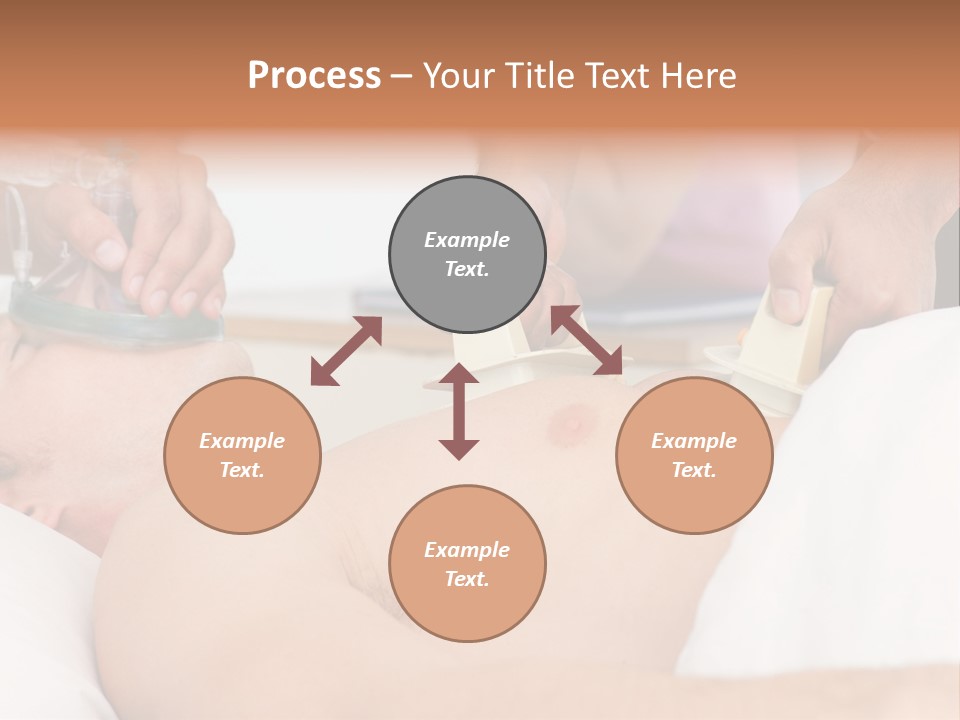 Process – Your Title Text Here

Example Text.

Example Text.

Example Text.

Example Text.